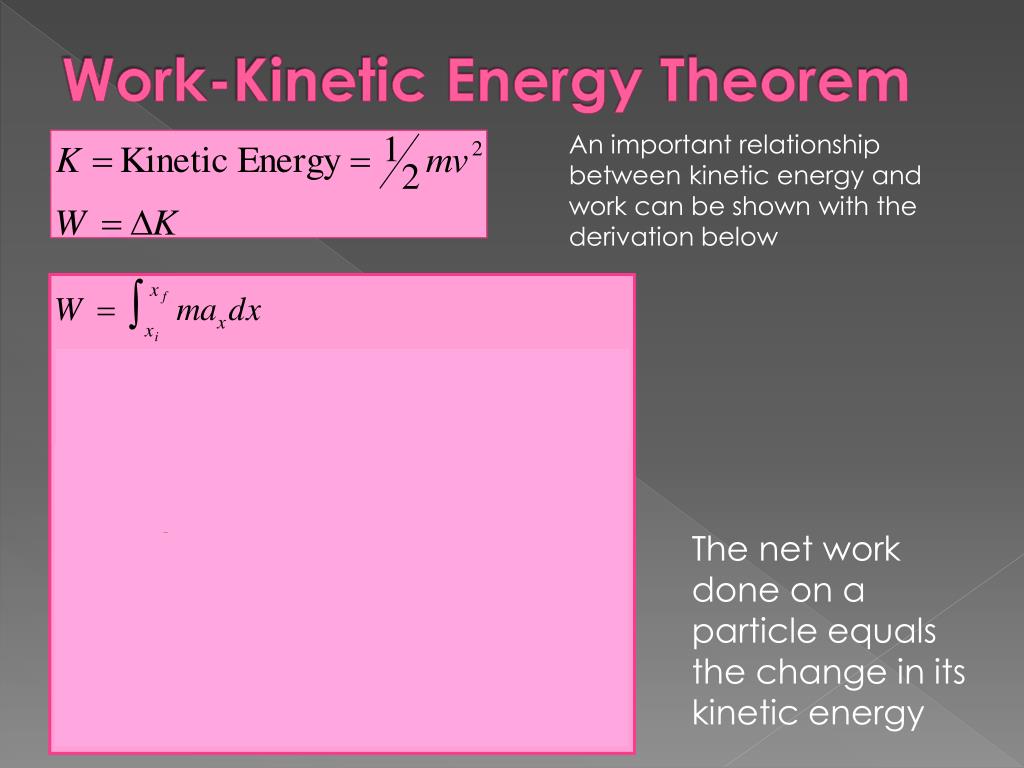 Work-Kinetic Energy Theorem

$K = \text{Kinetic Energy} = \frac{1}{2}mv^2$

$W = \Delta K$

An important relationship between kinetic energy and work can be shown with the derivation below

$W = \int_{x_i}^{x_f} ma_x dx$

The net work done on a particle equals the change in its kinetic energy